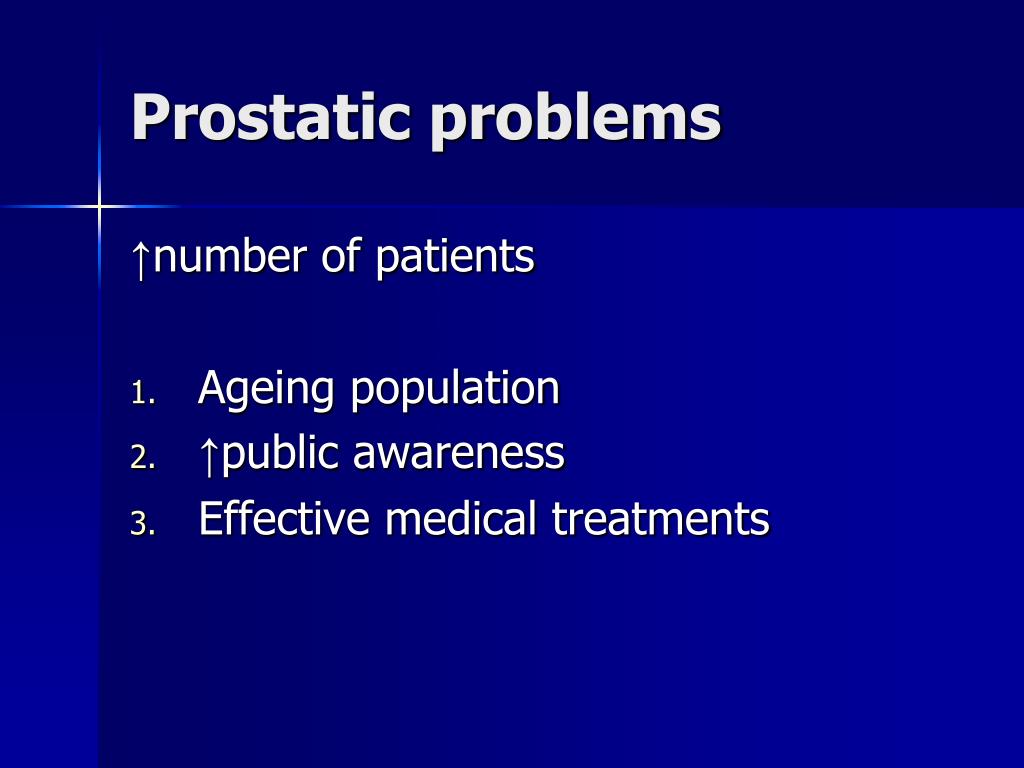 Prostatic problems

↑number of patients

1. Ageing population
2. ↑public awareness
3. Effective medical treatments